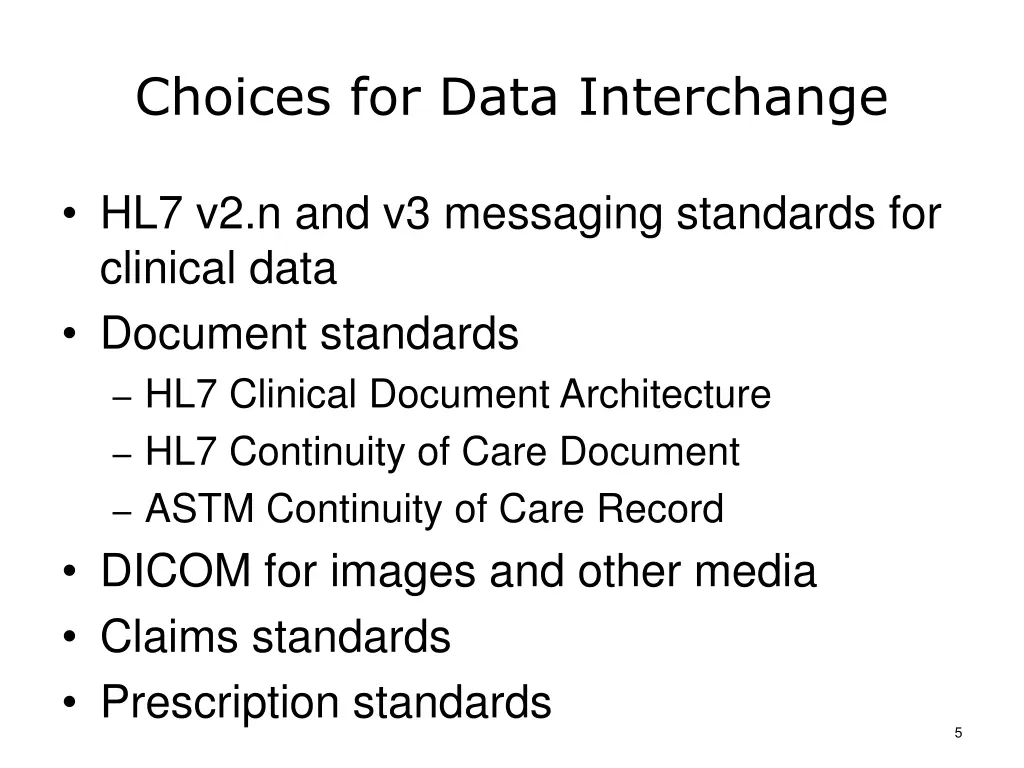 Choices for Data Interchange

• HL7 v2.n and v3 messaging standards for clinical data
• Document standards
– HL7 Clinical Document Architecture
– HL7 Continuity of Care Document
– ASTM Continuity of Care Record
• DICOM for images and other media
• Claims standards
• Prescription standards

5